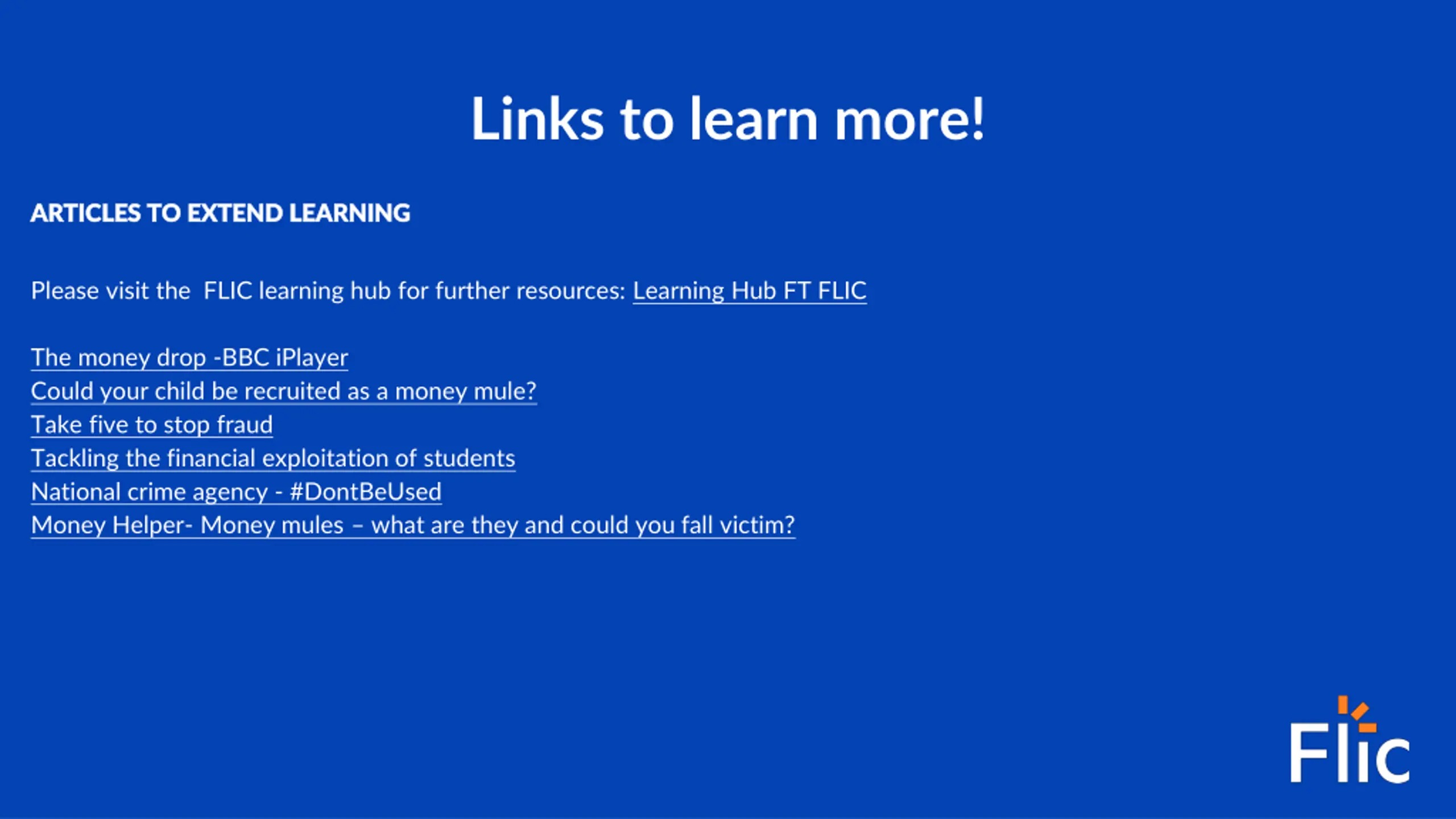 Links to learn more!

ARTICLES TO EXTEND LEARNING

Please visit the FLIC learning hub for further resources: Learning Hub FT FLIC

The money drop -BBC iPlayer
Could your child be recruited as a money mule?
Take five to stop fraud
Tackling the financial exploitation of students
National crime agency - #DontBeUsed
Money Helper- Money mules – what are they and could you fall victim?

Flic